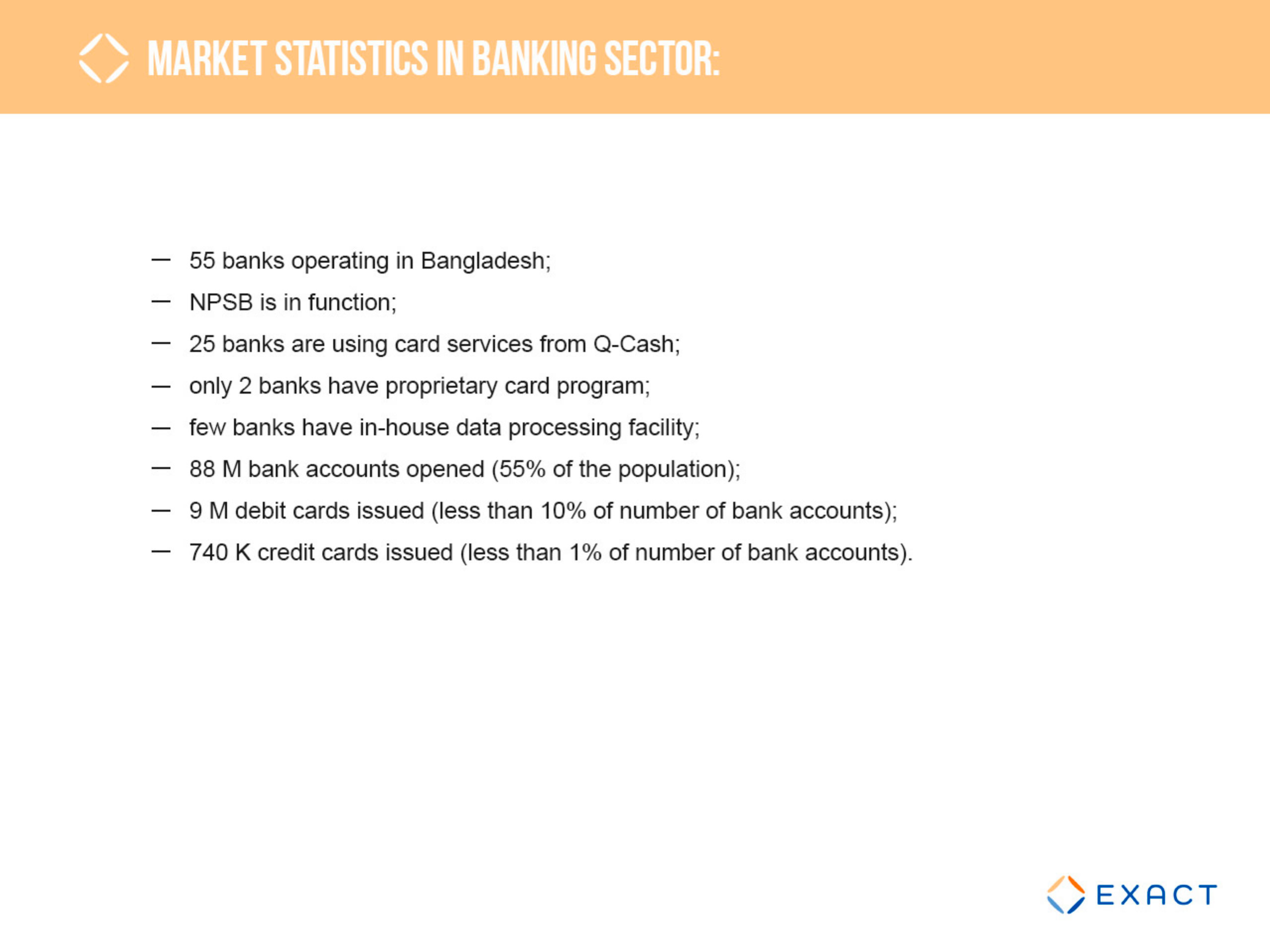 MARKET STATISTICS IN BANKING SECTOR:

— 55 banks operating in Bangladesh;
— NPSB is in function;
— 25 banks are using card services from Q-Cash;
— only 2 banks have proprietary card program;
— few banks have in-house data processing facility;
— 88 M bank accounts opened (55% of the population);
— 9 M debit cards issued (less than 10% of number of bank accounts);
— 740 K credit cards issued (less than 1% of number of bank accounts).

EXACT